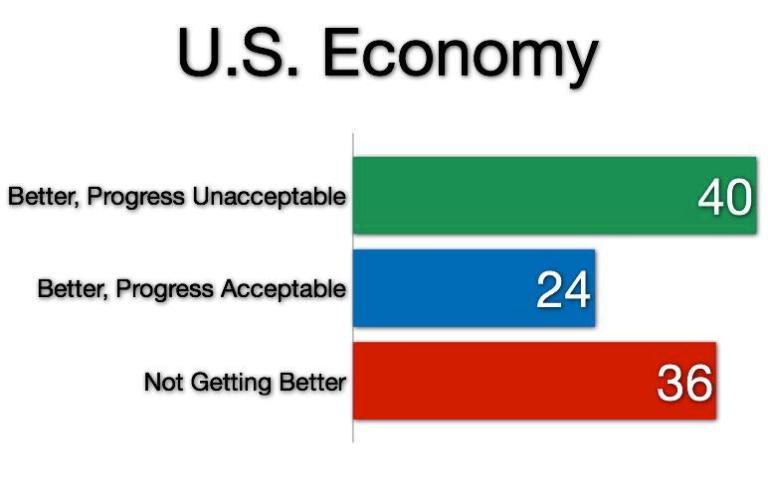 U.S. Economy

Better, Progress Unacceptable 40

Better, Progress Acceptable 24

Not Getting Better 36